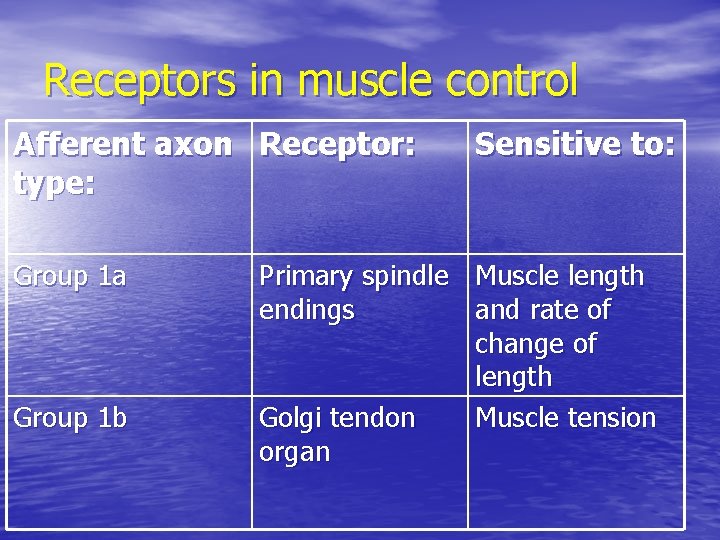 Receptors in muscle control

| Afferent axon type: | Receptor: | Sensitive to: |
|---|---|---|
| Group 1a | Primary spindle endings | Muscle length and rate of change of length |
| Group 1b | Golgi tendon organ | Muscle tension |